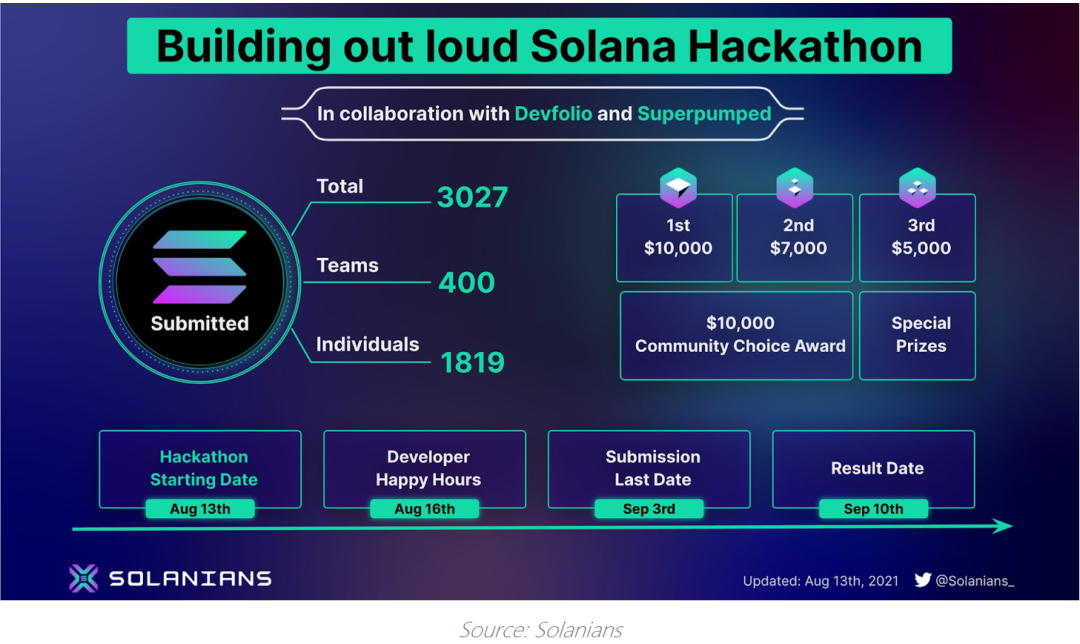 Building out loud Solana Hackathon

In collaboration with Devfolio and Superpumped

Submitted

Total 3027

Teams 400

Individuals 1819

1st $10,000

2nd $7,000

3rd $5,000

$10,000 Community Choice Award

Special Prizes

Hackathon Starting Date Aug 13th

Developer Happy Hours Aug 16th

Submission Last Date Sep 3rd

Result Date Sep 10th

SOLANIANS

Updated: Aug 13th, 2021 @Solanians_

Source: Solanians